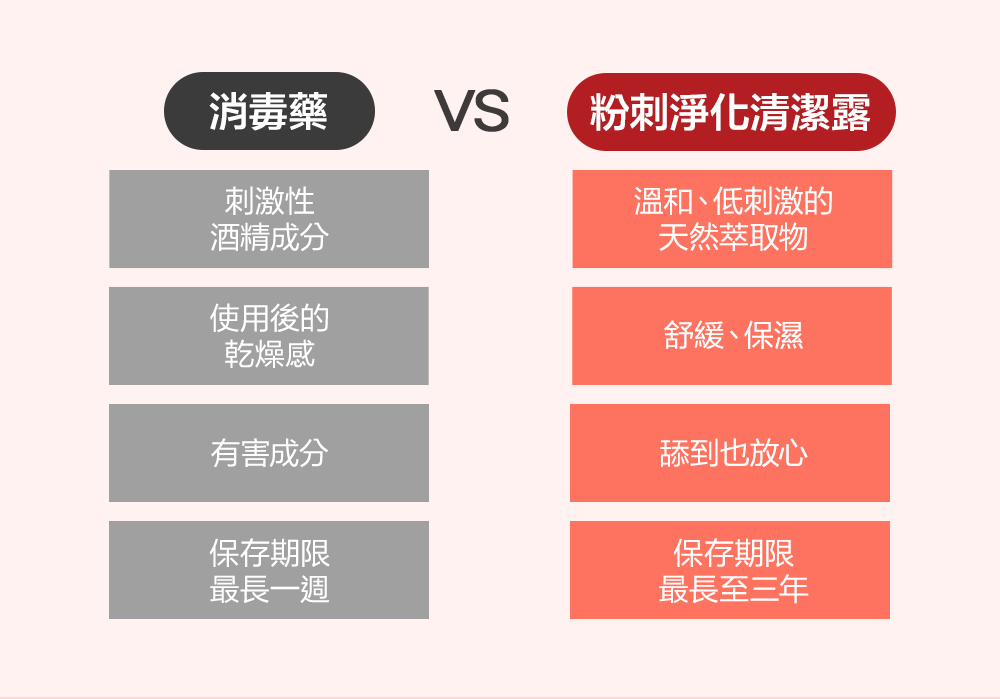 消毒藥

VS

粉刺淨化清潔露

刺激性
酒精成分

使用後的
乾燥感

有害成分

保存期限
最長一週

溫和、低刺激的
天然萃取物

舒緩、保濕

舔到也放心

保存期限
最長至三年